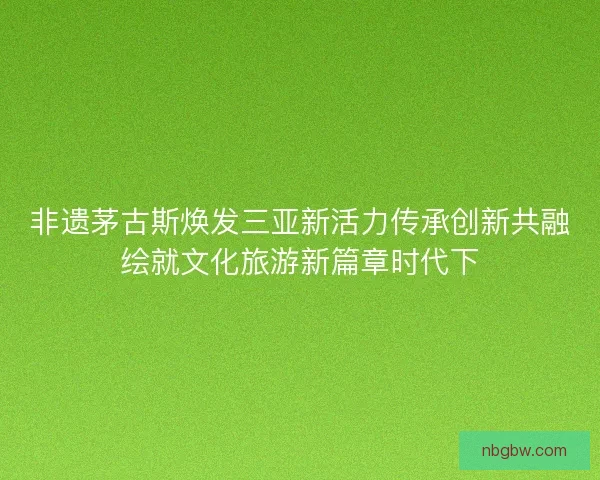 非遗茅古斯焕发三亚新活力传承创新共融绘就文化旅游新篇章时代下

nbgbw.com